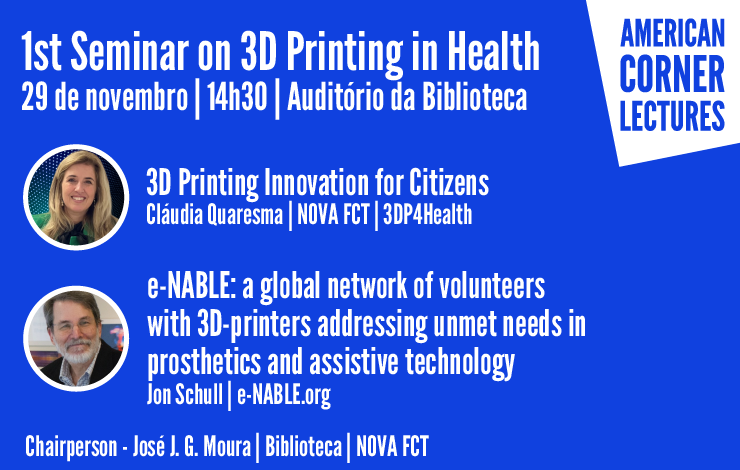 1st Seminar on 3D Printing in Health
29 de novembro | 14h30 | Auditório da Biblioteca

AMERICAN CORNER LECTURES

3D Printing Innovation for Citizens
Cláudia Quaresma | NOVA FCT | 3DP4Health

e-NABLE: a global network of volunteers with 3D-printers addressing unmet needs in prosthetics and assistive technology
Jon Schull | e-NABLE.org

Chairperson - José J. G. Moura | Biblioteca | NOVA FCT